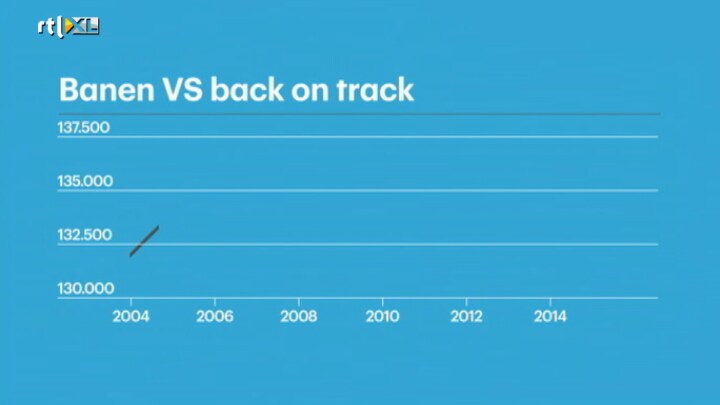 rtl XL

Banen VS back on track

137.500

135.000

132.500

130.000

2004 2006 2008 2010 2012 2014